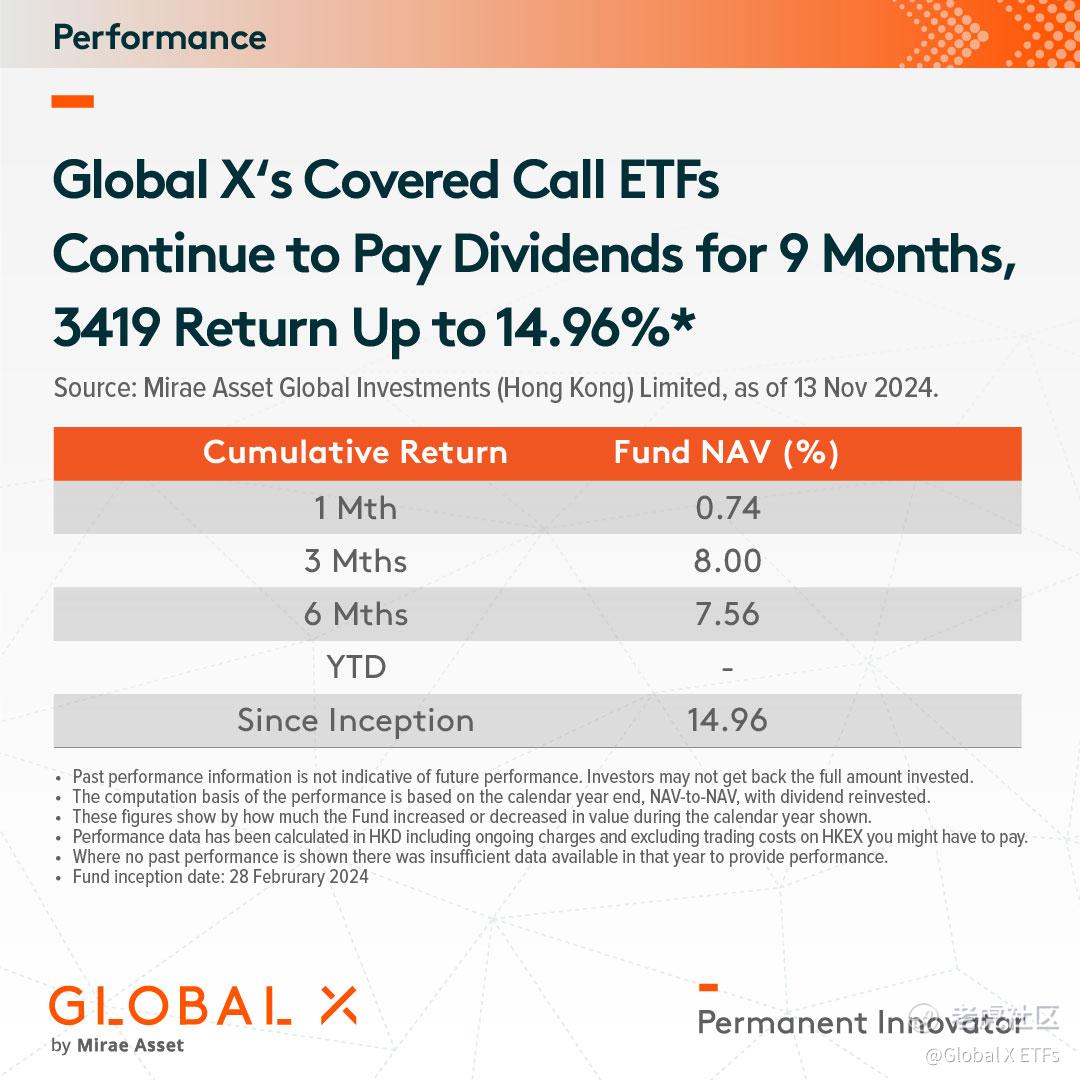 Performance

Global X's Covered Call ETFs Continue to Pay Dividends for 9 Months, 3419 Return Up to 14.96%*

Source: Mirae Asset Global Investments (Hong Kong) Limited, as of 13 Nov 2024.

| Cumulative Return | Fund NAV (%) |
|---|---|
| 1 Mth | 0.74 |
| 3 Mths | 8.00 |
| 6 Mths | 7.56 |
| YTD | - |
| Since Inception | 14.96 |

• Past performance information is not indicative of future performance. Investors may not get back the full amount invested.
• The computation basis of the performance is based on the calendar year end, NAV-to-NAV, with dividend reinvested.
• These figures show by how much the Fund increased or decreased in value during the calendar year shown.
• Performance data has been calculated in HKD including ongoing charges and excluding trading costs on HKEX you might have to pay.
• Where no past performance is shown there was insufficient data available in that year to provide performance.
• Fund inception date: 28 Februrary 2024

GLOBAL X
by Mirae Asset

Permanent Innovator

老虎社区
@Global X ETFs